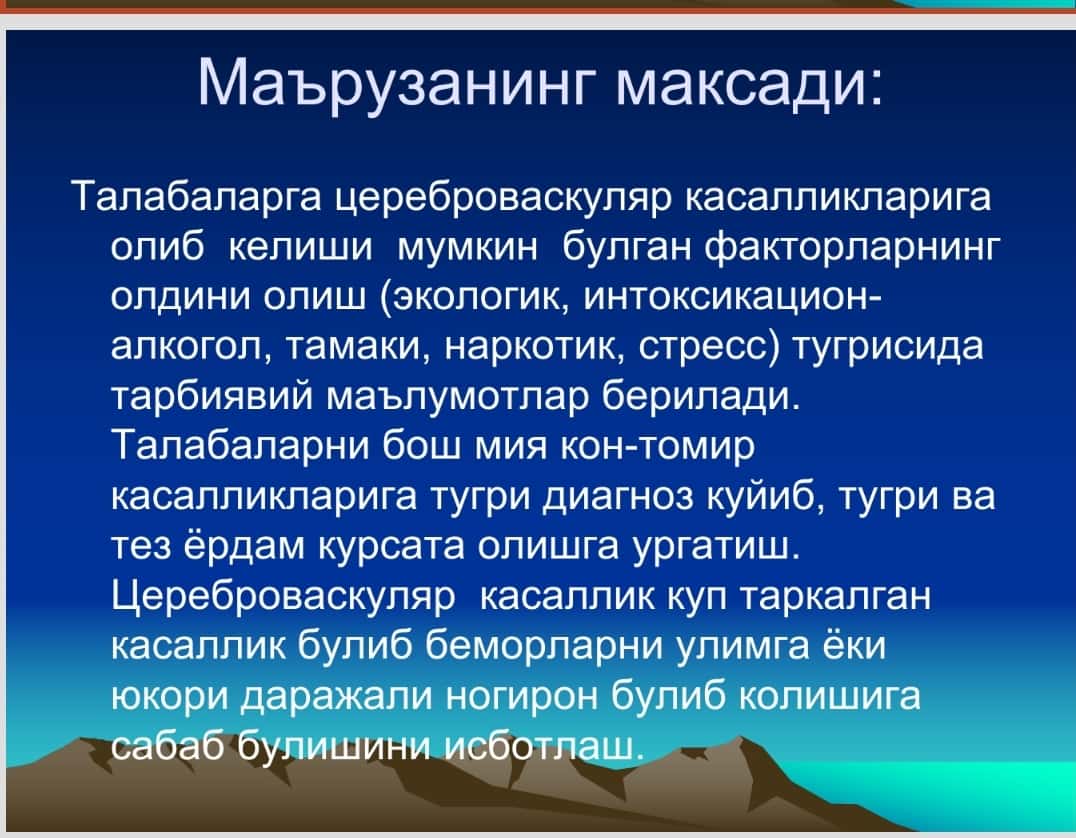 Маърузанинг максади:

Талабаларга цереброваскуляр касалликларига олиб келиши мумкин булган факторларнинг олдини олиш (экологик, интоксикацион-алкогол, тамаки, наркотик, стресс) тугрисида тарбиявий маълумотлар берилади. Талабаларни бош мия кон-томир касалликларига тугри диагноз куйиб, тугри ва тез ёрдам курсата олишга ургатиш. Цереброваскуляр касаллик куп таркалган касаллик булиб беморларни улимга ёки юкори даражали ногирон булиб колишига сабаб булишини исботлаш.